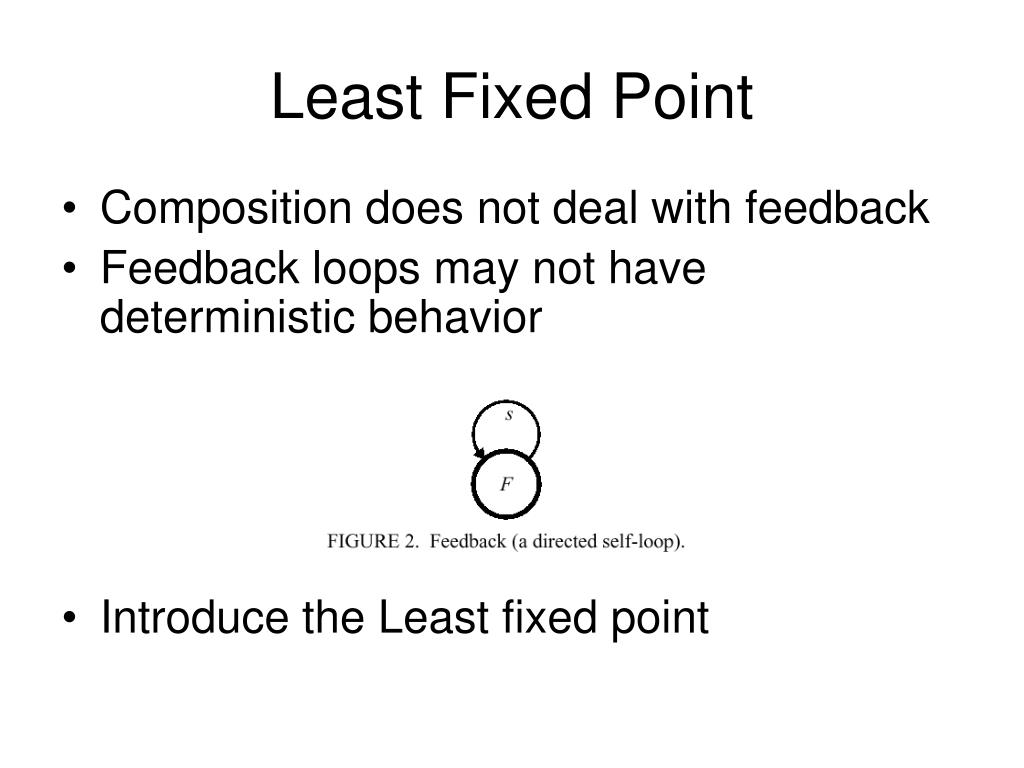 Least Fixed Point

• Composition does not deal with feedback
• Feedback loops may not have deterministic behavior

$s$

$F$

FIGURE 2. Feedback (a directed self-loop).

• Introduce the Least fixed point